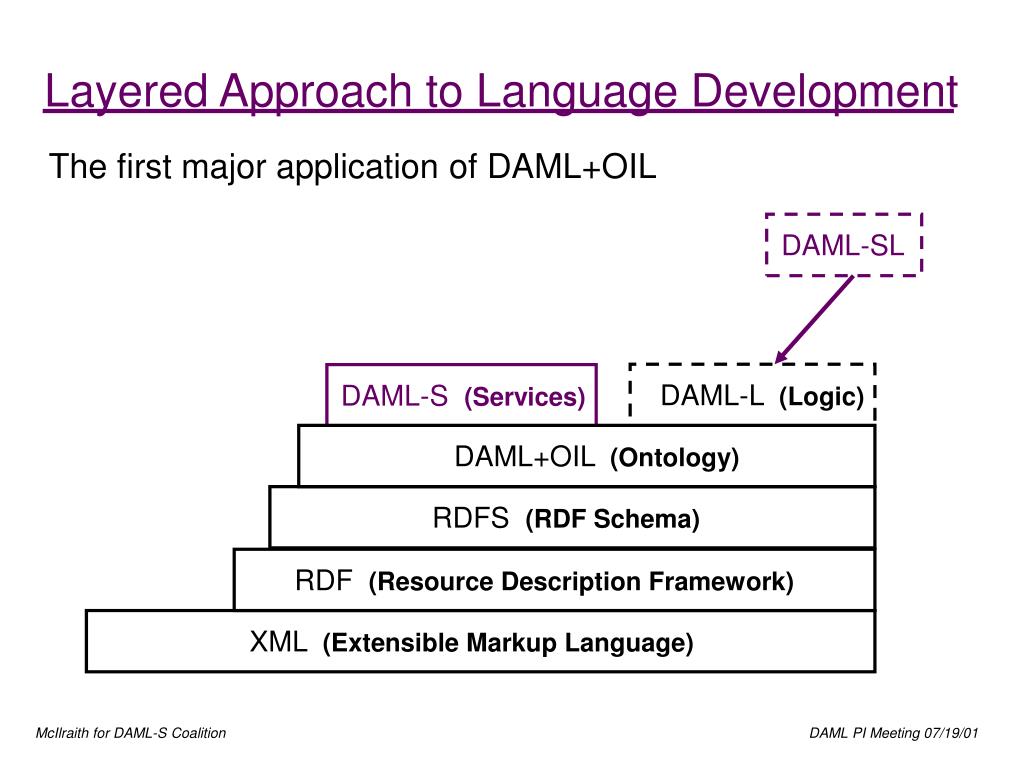 Layered Approach to Language Development

The first major application of DAML+OIL

DAML-SL

DAML-S (Services)

DAML-L (Logic)

DAML+OIL (Ontology)

RDFS (RDF Schema)

RDF (Resource Description Framework)

XML (Extensible Markup Language)

McIlraith for DAML-S Coalition

DAML PI Meeting 07/19/01